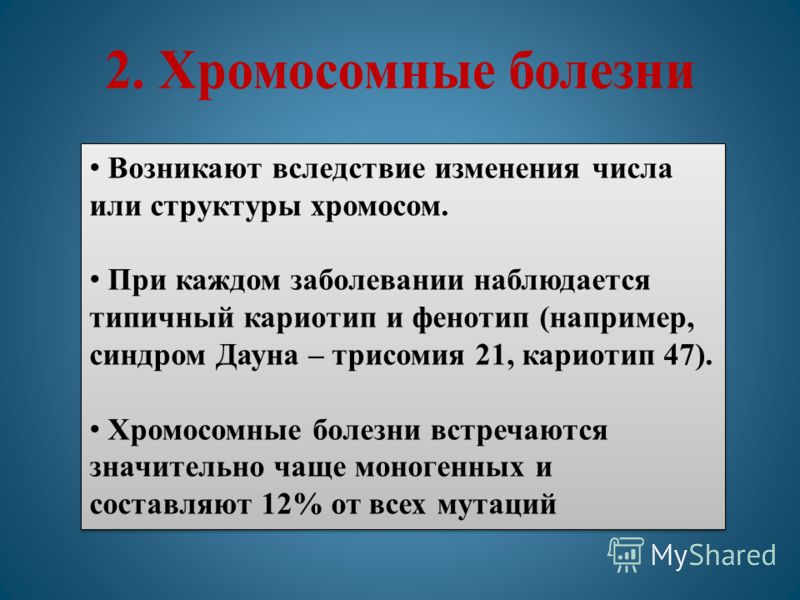 2. Хромосомные болезни

• Возникают вследствие изменения числа или структуры хромосом.

• При каждом заболевании наблюдается типичный кариотип и фенотип (например, синдром Дауна – трисомия 21, кариотип 47).

• Хромосомные болезни встречаются значительно чаще моногенных и составляют 12% от всех мутаций

MyShared